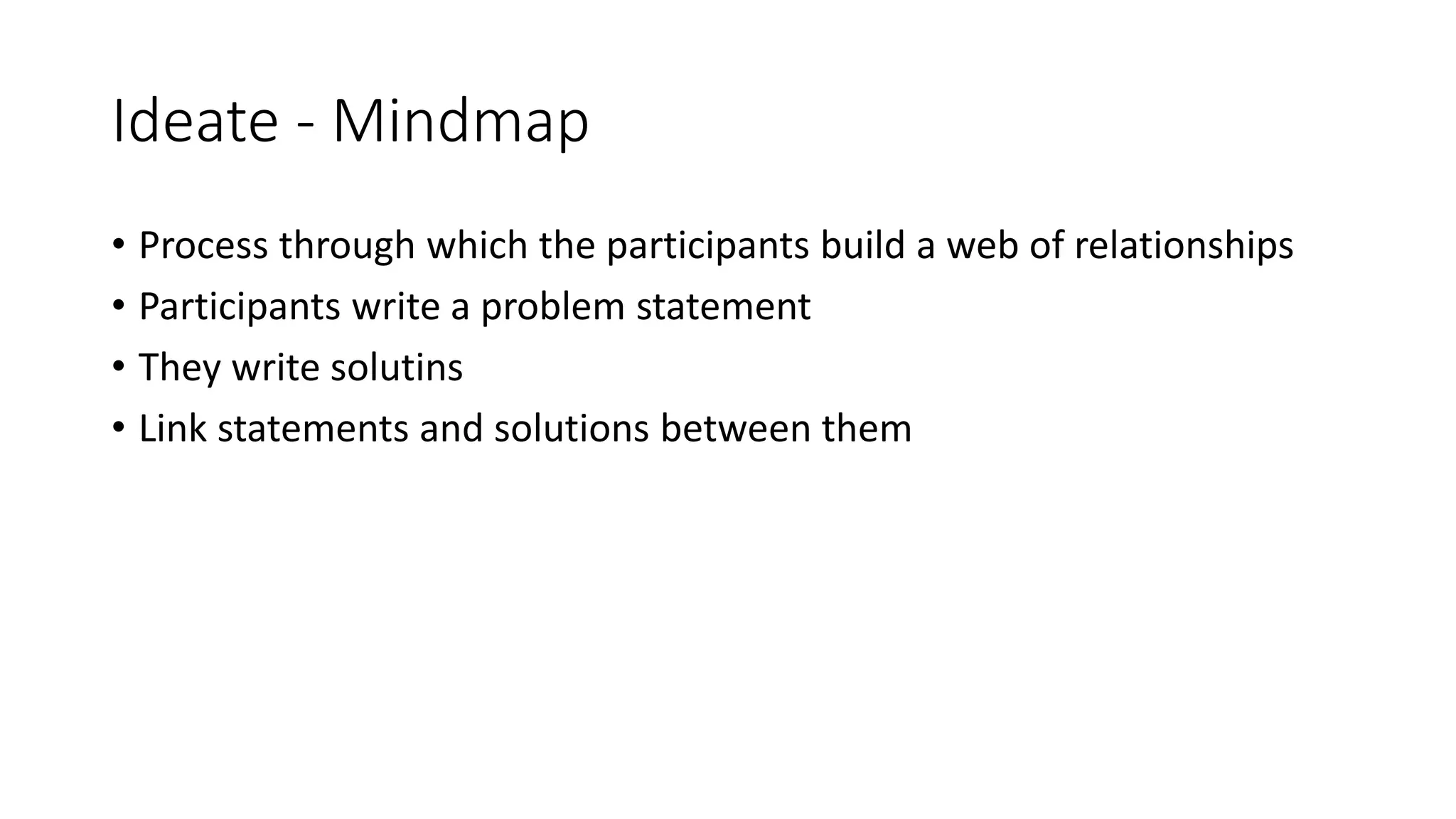 Ideate - Mindmap

• Process through which the participants build a web of relationships
• Participants write a problem statement
• They write solutins
• Link statements and solutions between them